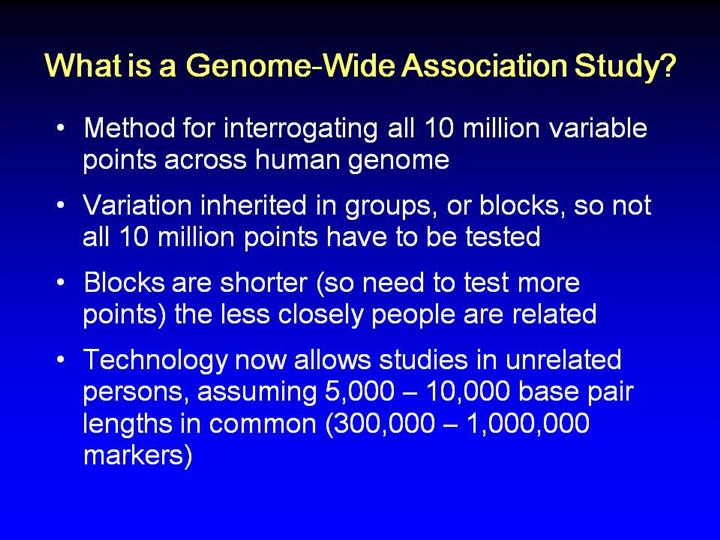 What is a Genome-Wide Association Study?

• Method for interrogating all 10 million variable points across human genome

• Variation inherited in groups, or blocks, so not all 10 million points have to be tested

• Blocks are shorter (so need to test more points) the less closely people are related

• Technology now allows studies in unrelated persons, assuming 5,000 – 10,000 base pair lengths in common (300,000 – 1,000,000 markers)